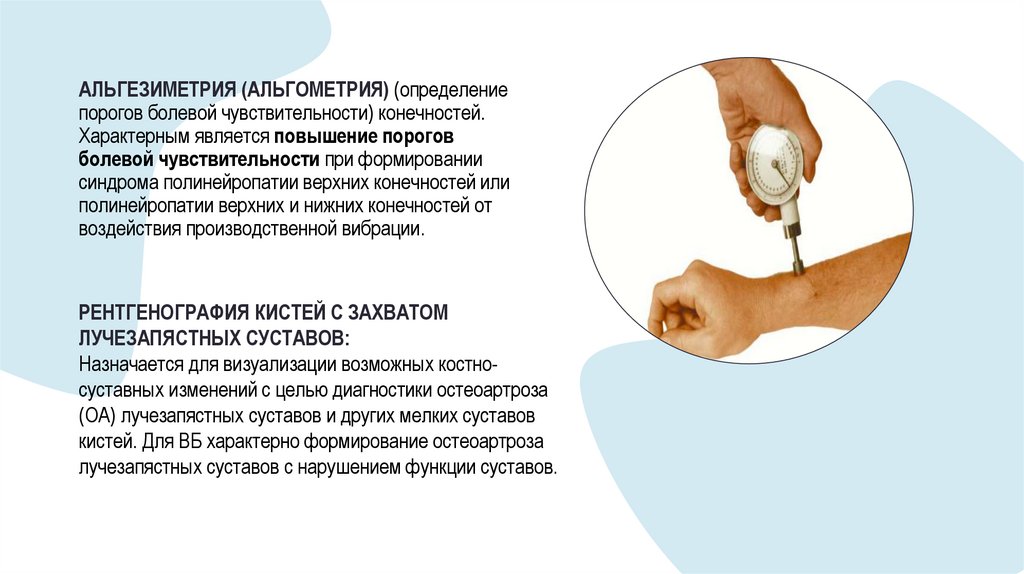 АЛЬГЕЗИМЕТРИЯ (АЛЬГОМЕТРИЯ) (определение порогов болевой чувствительности) конечностей. Характерным является повышение порогов болевой чувствительности при формировании синдрома полинейропатии верхних конечностей или полинейропатии верхних и нижних конечностей от воздействия производственной вибрации.

РЕНТГЕНОГРАФИЯ КИСТЕЙ С ЗАХВАТОМ ЛУЧЕЗАПЯСТНЫХ СУСТАВОВ:
Назначается для визуализации возможных костно-суставных изменений с целью диагностики остеоартроза (ОА) лучезапястных суставов и других мелких суставов кистей. Для ВБ характерно формирование остеоартроза лучезапястных суставов с нарушением функции суставов.